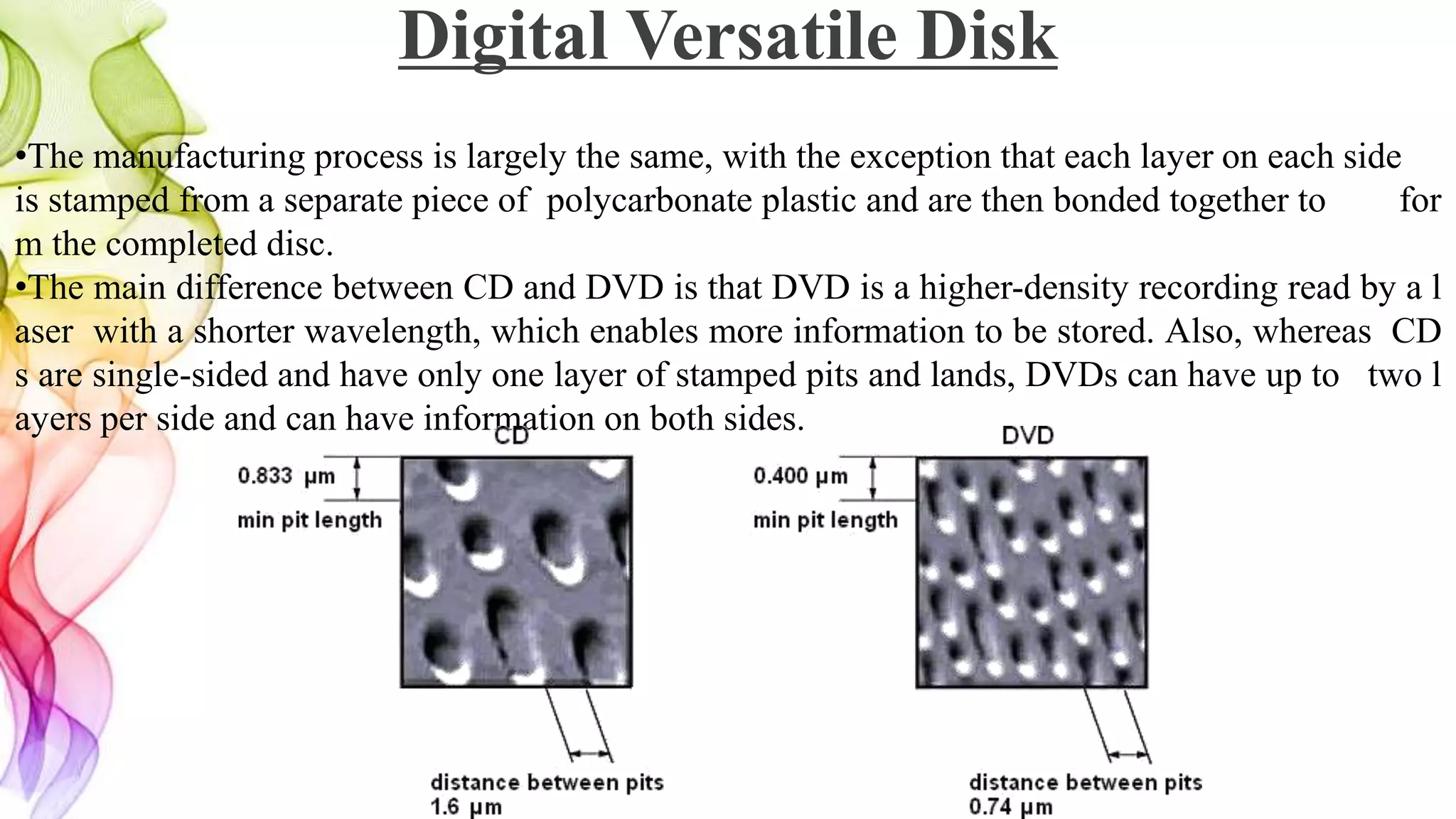 Digital Versatile Disk

•The manufacturing process is largely the same, with the exception that each layer on each side is stamped from a separate piece of polycarbonate plastic and are then bonded together to for m the completed disc.
•The main difference between CD and DVD is that DVD is a higher-density recording read by a l aser with a shorter wavelength, which enables more information to be stored. Also, whereas CD s are single-sided and have only one layer of stamped pits and lands, DVDs can have up to two l ayers per side and can have information on both sides.

CD
0.833 μm
min pit length
distance between pits
1.6 μm

DVD
0.400 μm
min pit length
distance between pits
0.74 μm